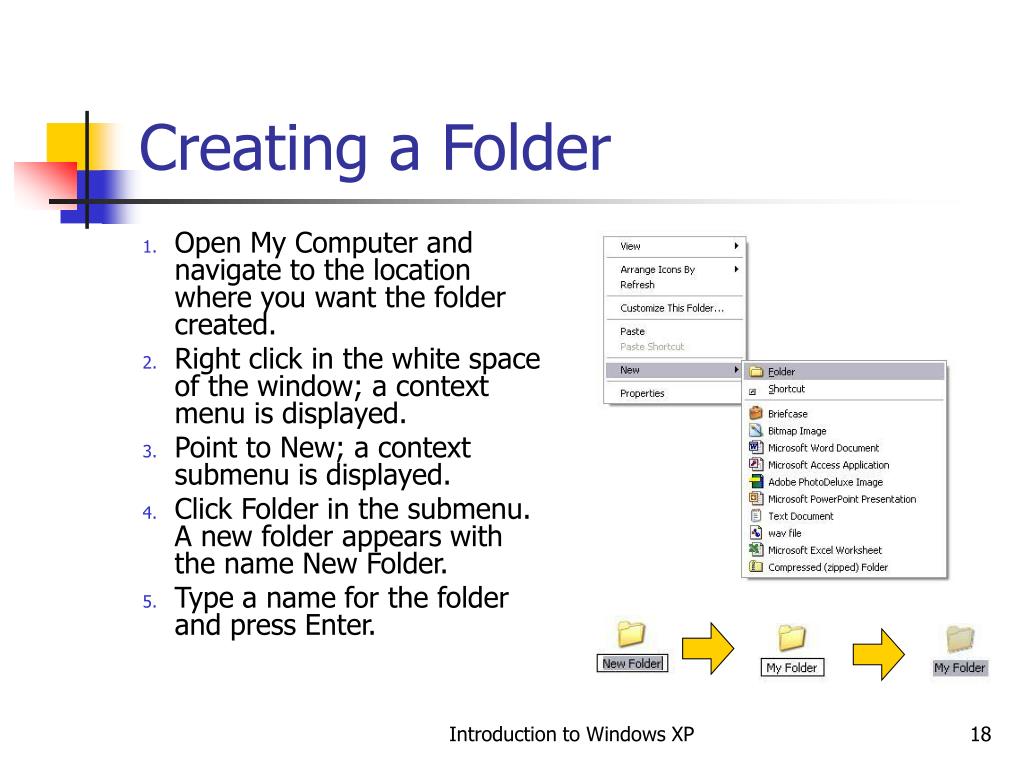 Creating a Folder

1. Open My Computer and navigate to the location where you want the folder created.
2. Right click in the white space of the window; a context menu is displayed.
3. Point to New; a context submenu is displayed.
4. Click Folder in the submenu. A new folder appears with the name New Folder.
5. Type a name for the folder and press Enter.

View
Arrange Icons By
Refresh
Customize This Folder...
Paste
Paste Shortcut
New
Properties

Folder
Shortcut
Briefcase
Bitmap Image
Microsoft Word Document
Microsoft Access Application
Adobe PhotoDeluxe Image
Microsoft PowerPoint Presentation
Text Document
wav file
Microsoft Excel Worksheet
Compressed (zipped) Folder

New Folder
My Folder
My Folder

Introduction to Windows XP
18